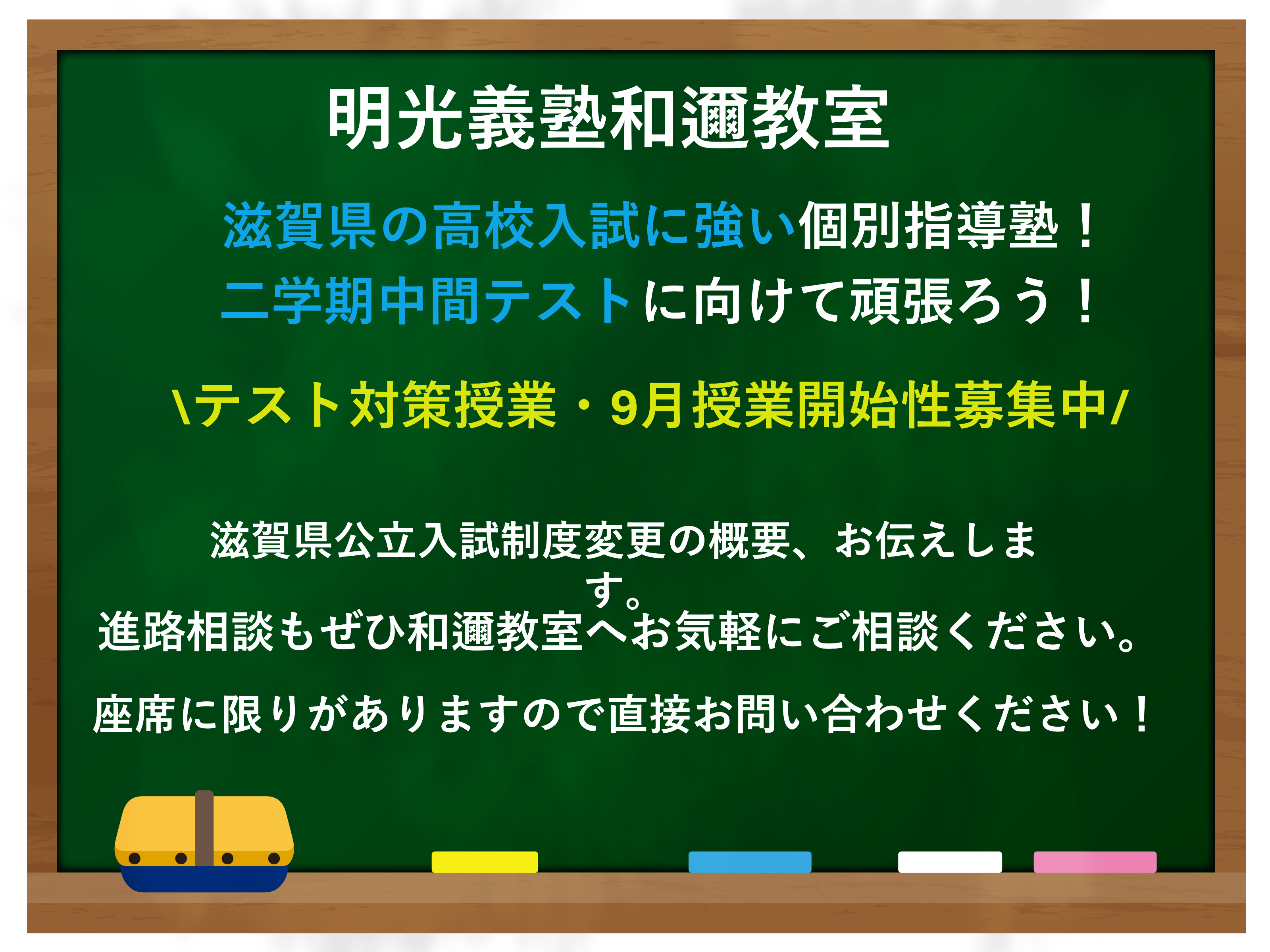 明光義塾和邇教室

滋賀県の高校入試に強い個別指導塾！
二学期中間テストに向けて頑張ろう！

\テスト対策授業・9月授業開始性募集中/

滋賀県公立入試制度変更の概要、お伝えします。
進路相談もぜひ和邇教室へお気軽にご相談ください。

座席に限りがありますので直接お問い合わせください！